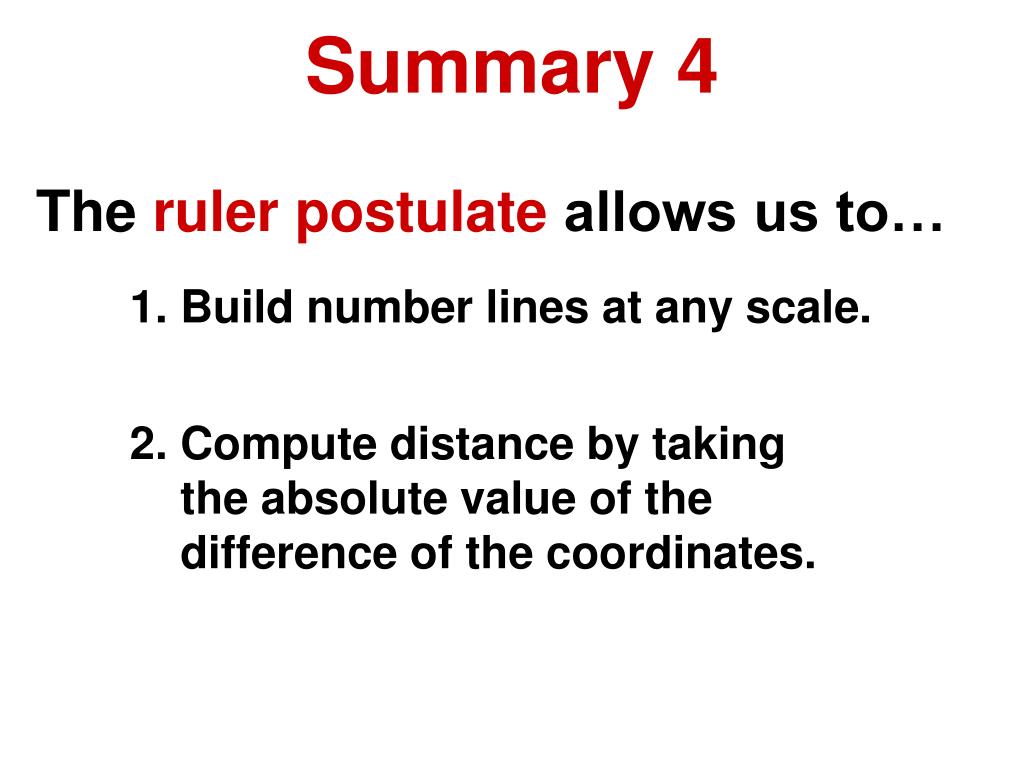 Summary 4

The ruler postulate allows us to…

1. Build number lines at any scale.

2. Compute distance by taking the absolute value of the difference of the coordinates.